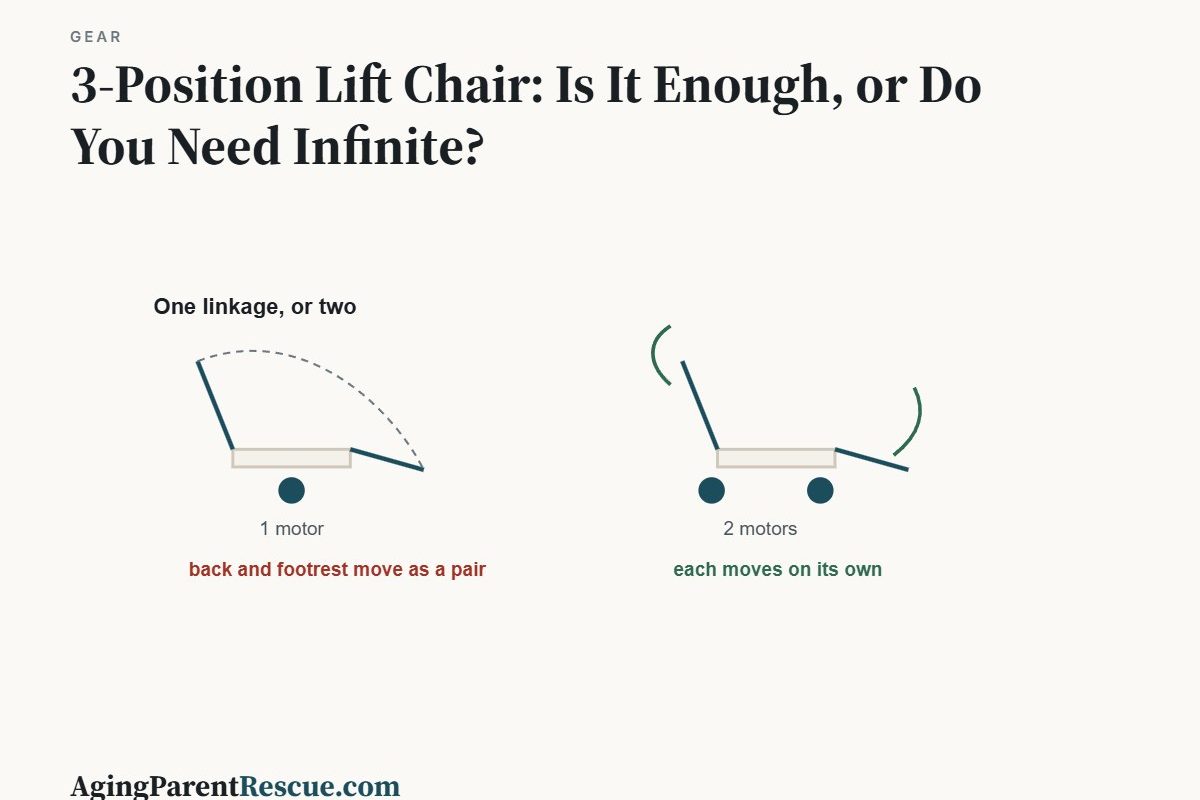 GEAR

3-Position Lift Chair: Is It Enough, or Do You Need Infinite?

One linkage, or two

1 motor

back and footrest move as a pair

2 motors

each moves on its own

AgingParentRescue.com